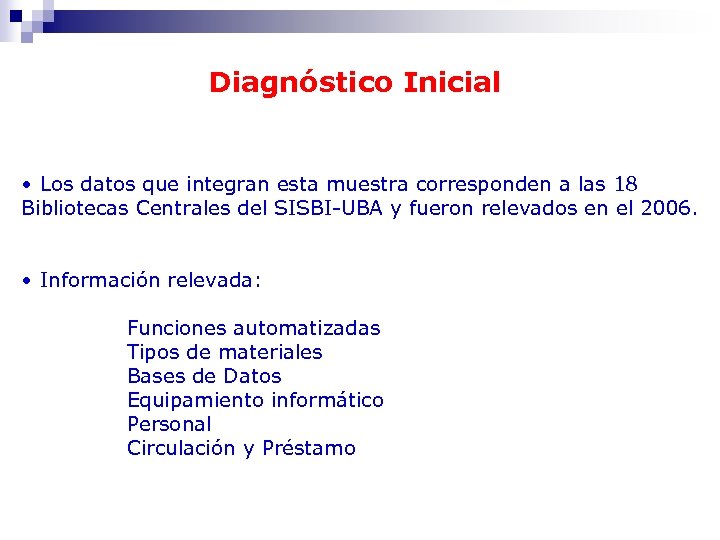 Diagnóstico Inicial

• Los datos que integran esta muestra corresponden a las 18 Bibliotecas Centrales del SISBI-UBA y fueron relevados en el 2006.

• Información relevada:

Funciones automatizadas
Tipos de materiales
Bases de Datos
Equipamiento informático
Personal
Circulación y Préstamo